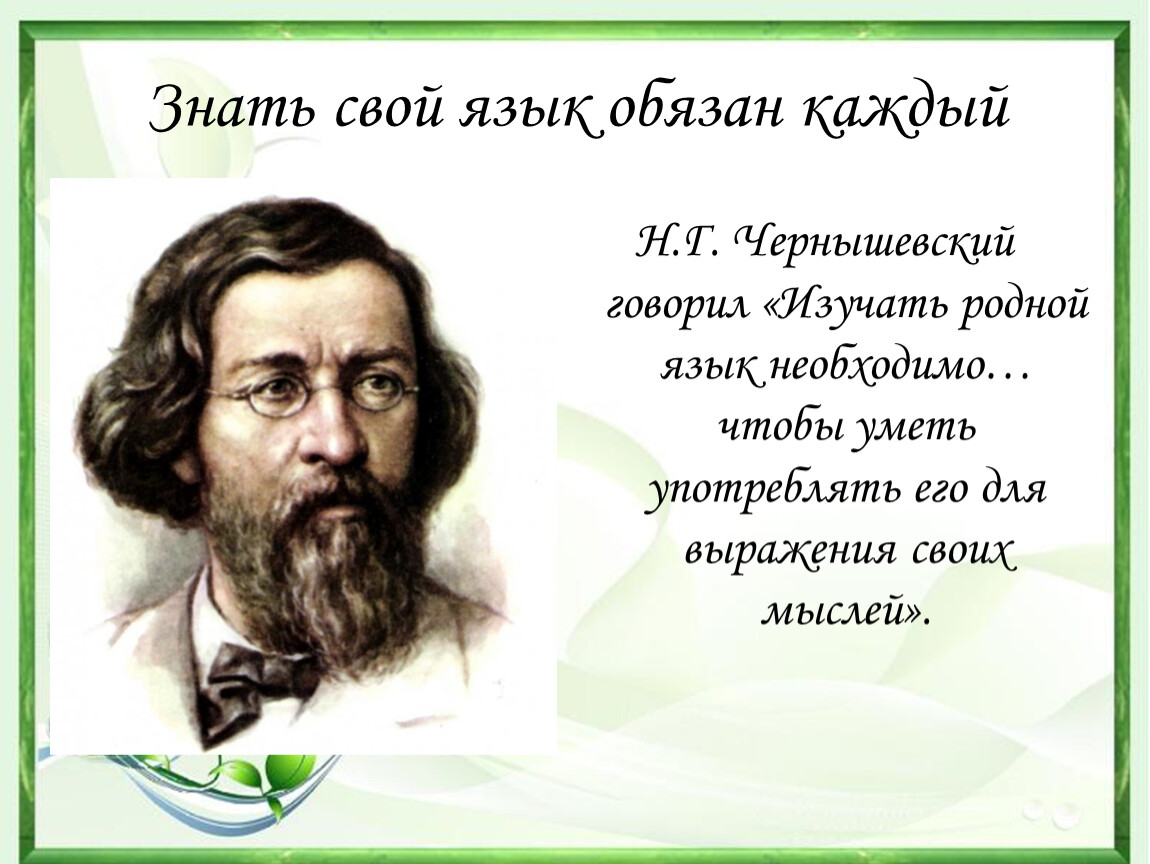 Знать свой язык обязан каждый

Н.Г. Чернышевский говорил «Изучать родной язык необходимо… чтобы уметь употреблять его для выражения своих мыслей».